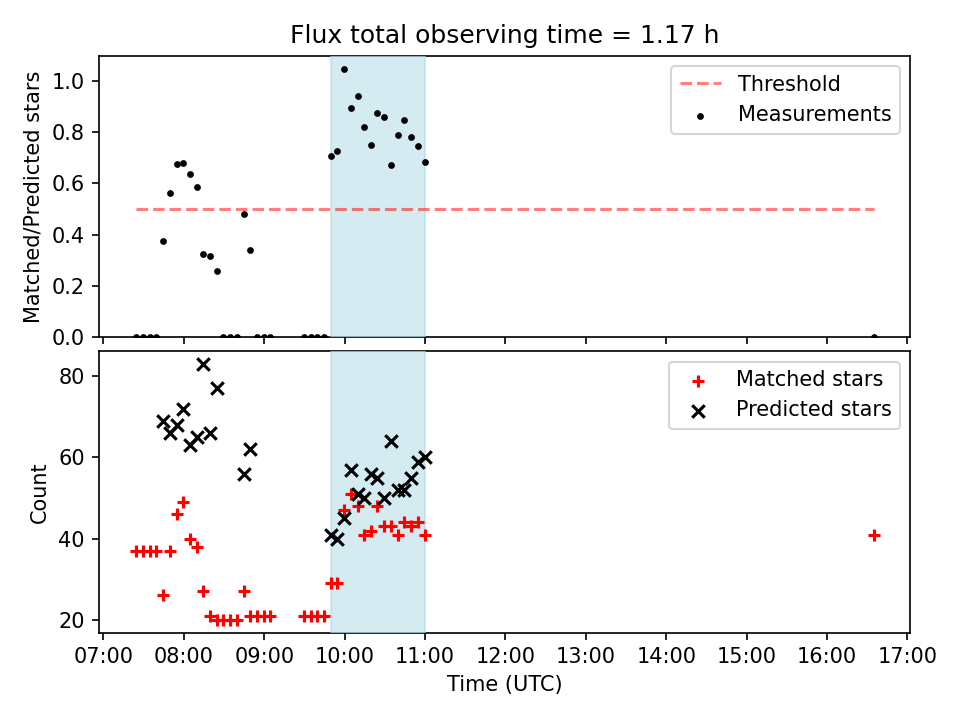 Flux total observing time = 1.17 h

Matched/Predicted stars

1.0
0.8
0.6
0.4
0.2
0.0

Threshold
Measurements

Count

80
60
40
20

Matched stars
Predicted stars

07:00 08:00 09:00 10:00 11:00 12:00 13:00 14:00 15:00 16:00 17:00
Time (UTC)